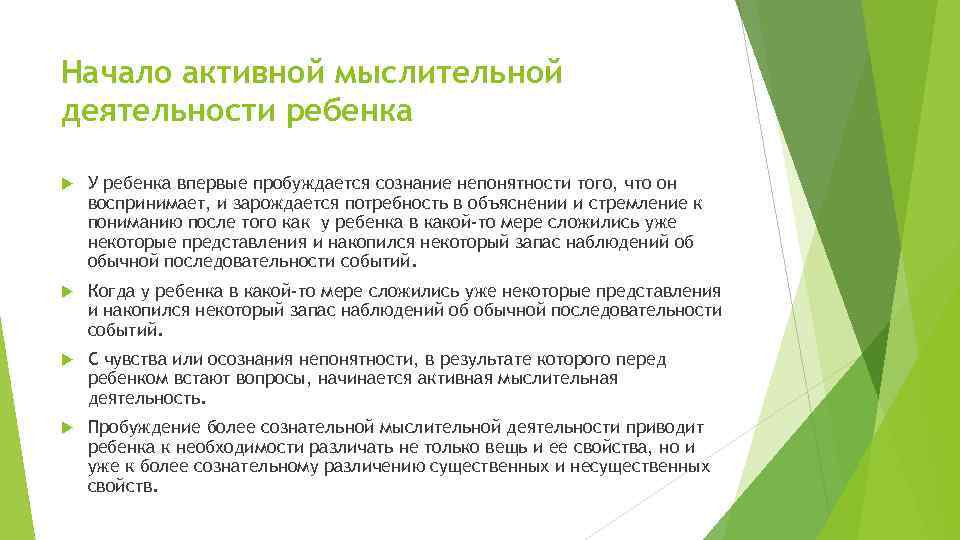 Начало активной мыслительной деятельности ребенка

У ребенка впервые пробуждается сознание непонятности того, что он воспринимает, и зарождается потребность в объяснении и стремление к пониманию после того как у ребенка в какой-то мере сложились уже некоторые представления и накопился некоторый запас наблюдений об обычной последовательности событий.

Когда у ребенка в какой-то мере сложились уже некоторые представления и накопился некоторый запас наблюдений об обычной последовательности событий.

С чувства или осознания непонятности, в результате которого перед ребенком встают вопросы, начинается активная мыслительная деятельность.

Пробуждение более сознательной мыслительной деятельности приводит ребенка к необходимости различать не только вещь и ее свойства, но и уже к более сознательному различению существенных и несущественных свойств.